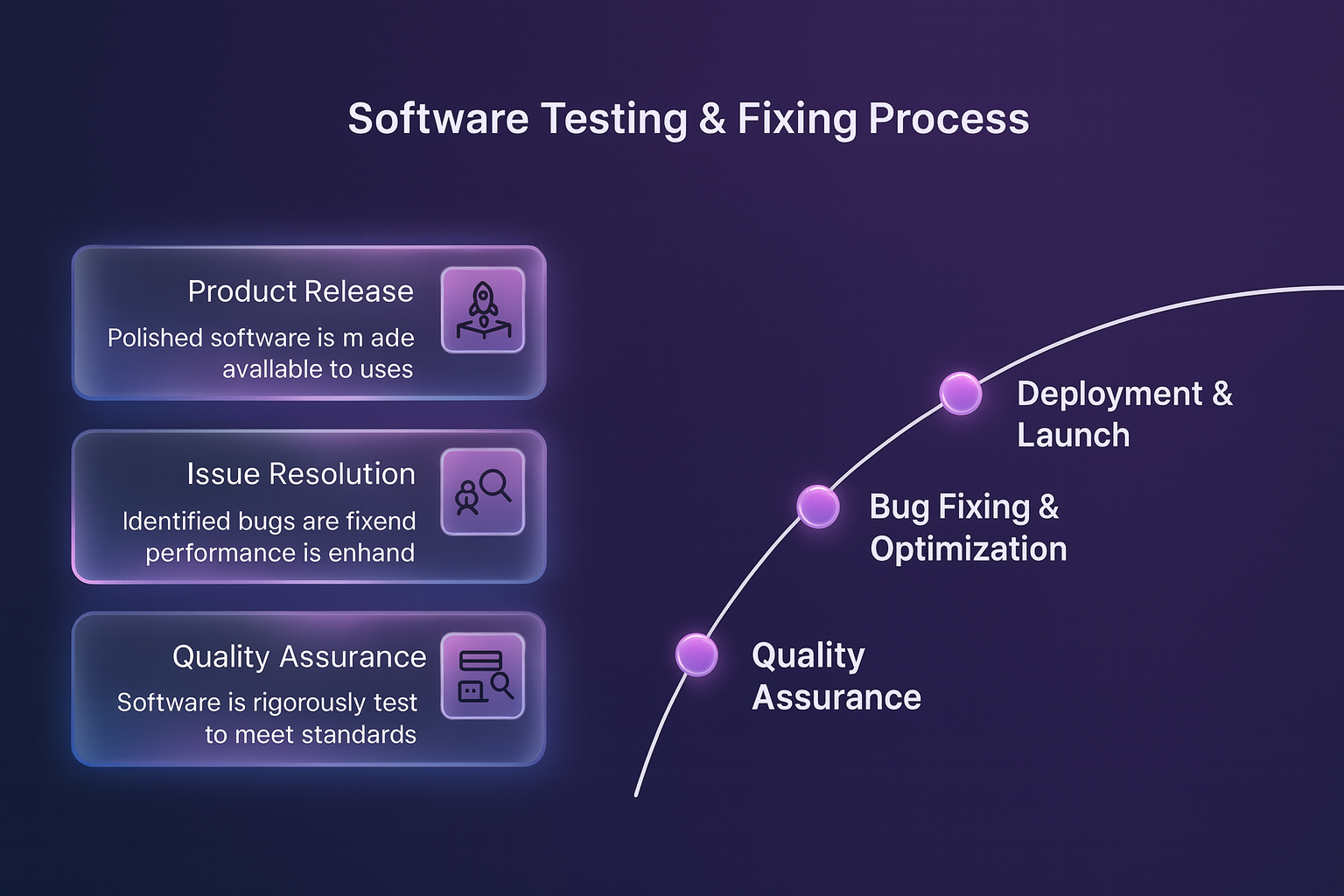 Software Testing & Fixing Process

Product Release

Polished software is m ade avallable to uses

Issue Resolution

Identified bugs are fixend performance is enhand

Quality Assurance

Software is rigorously test to meet standards

Deployment & Launch

Bug Fixing & Optimization

Quality Assurance